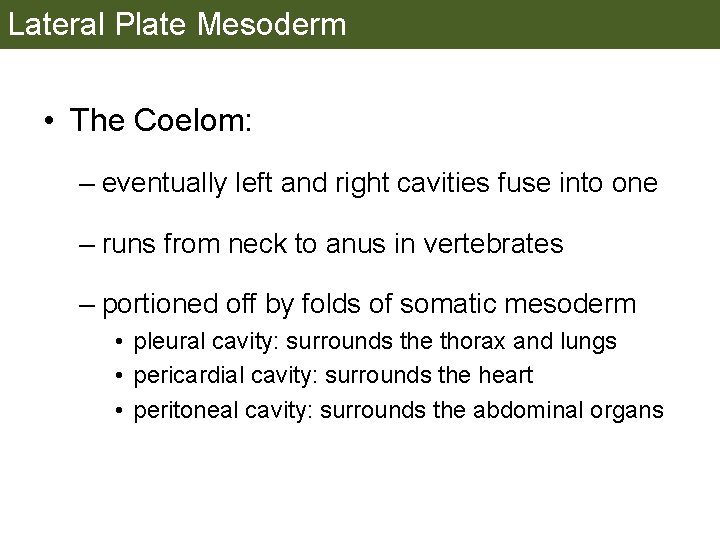 Lateral Plate Mesoderm

• The Coelom:

– eventually left and right cavities fuse into one

– runs from neck to anus in vertebrates

– portioned off by folds of somatic mesoderm

• pleural cavity: surrounds the thorax and lungs
• pericardial cavity: surrounds the heart
• peritoneal cavity: surrounds the abdominal organs